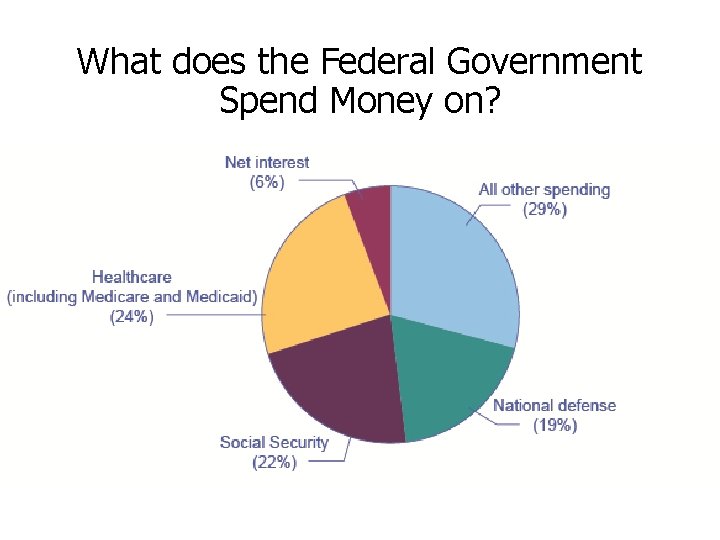 What does the Federal Government Spend Money on?

Net interest
(6%)

All other spending
(29%)

Healthcare
(including Medicare and Medicaid)
(24%)

National defense
(19%)

Social Security
(22%)